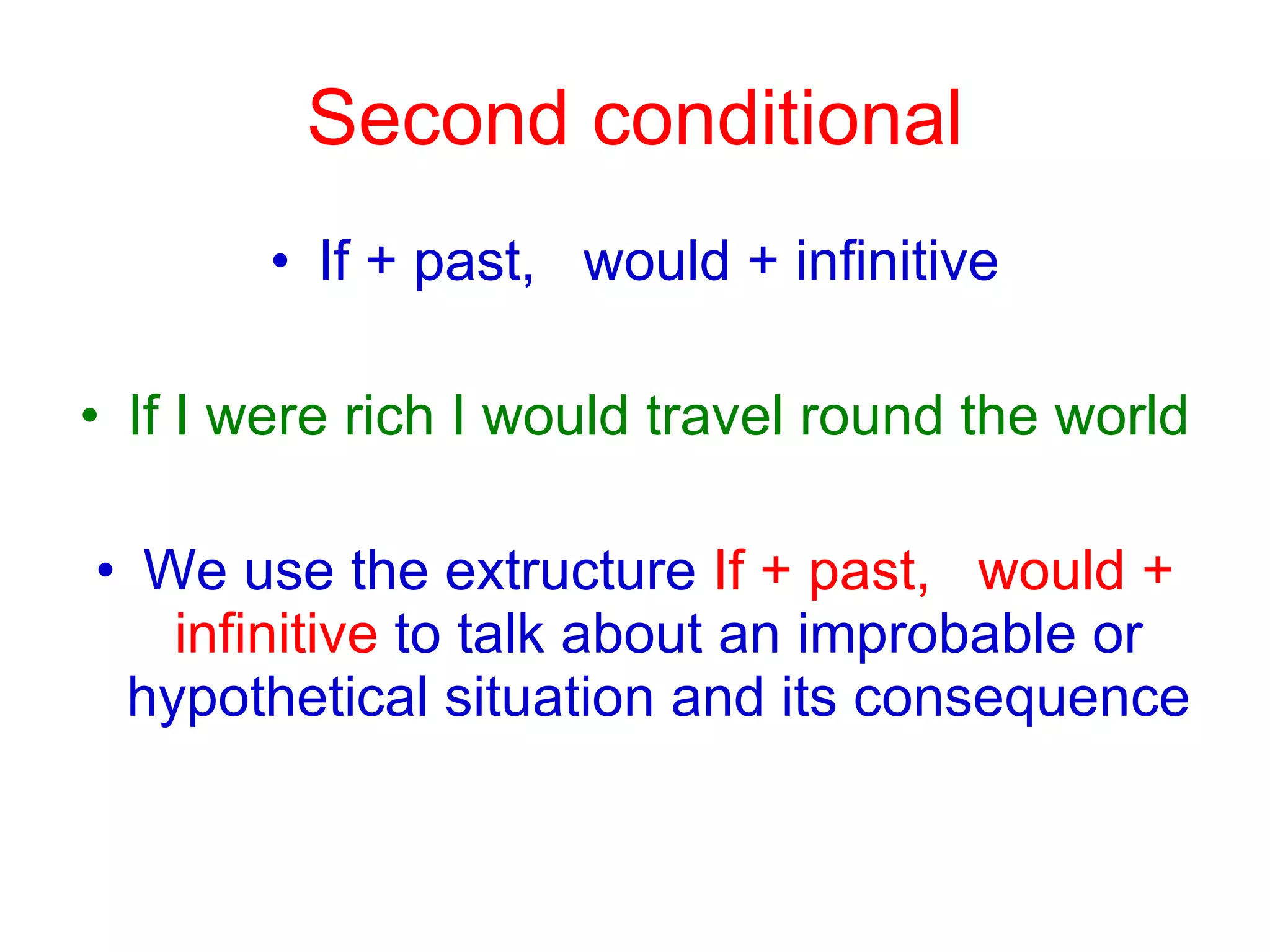 Second conditional

• If + past, would + infinitive

• If I were rich I would travel round the world

• We use the extructure If + past, would + infinitive to talk about an improbable or hypothetical situation and its consequence